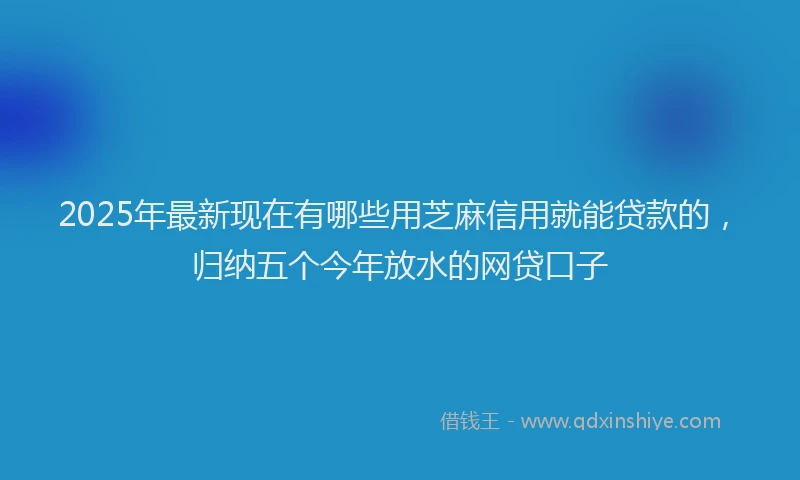 2025年最新现在有哪些用芝麻信用就能贷款的，归纳五个今年放水的网贷口子

借钱王 - www.qdxinshiye.com